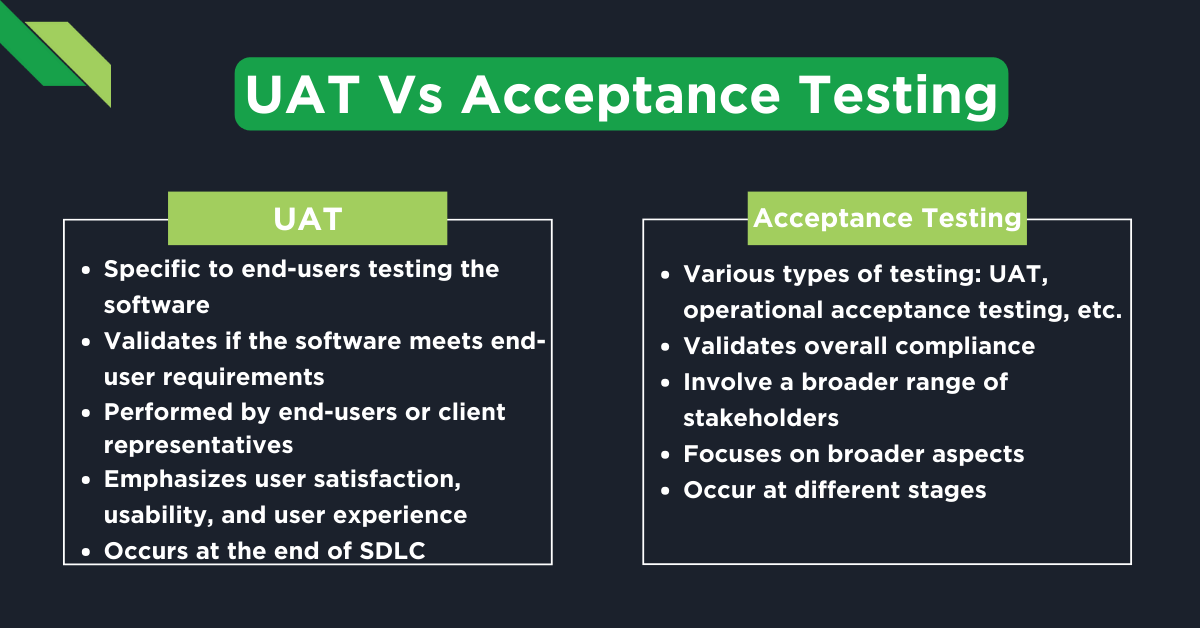 UAT Vs Acceptance Testing

UAT

- Specific to end-users testing the software
- Validates if the software meets end-user requirements
- Performed by end-users or client representatives
- Emphasizes user satisfaction, usability, and user experience
- Occurs at the end of SDLC

Acceptance Testing

- Various types of testing: UAT, operational acceptance testing, etc.
- Validates overall compliance
- Involve a broader range of stakeholders
- Focuses on broader aspects
- Occur at different stages